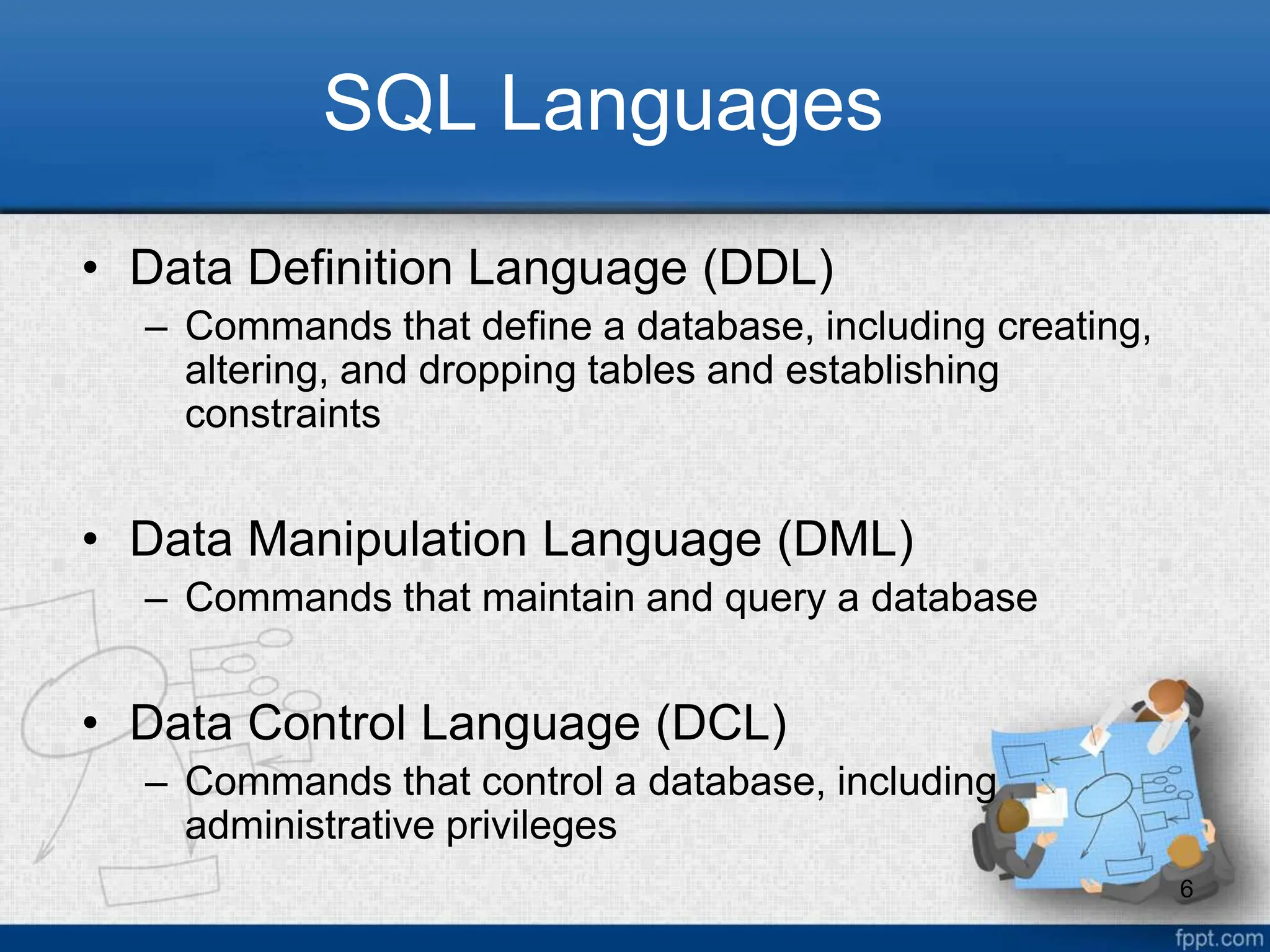 SQL Languages

• Data Definition Language (DDL)
– Commands that define a database, including creating, altering, and dropping tables and establishing constraints

• Data Manipulation Language (DML)
– Commands that maintain and query a database

• Data Control Language (DCL)
– Commands that control a database, including administrative privileges

6

fppt.com